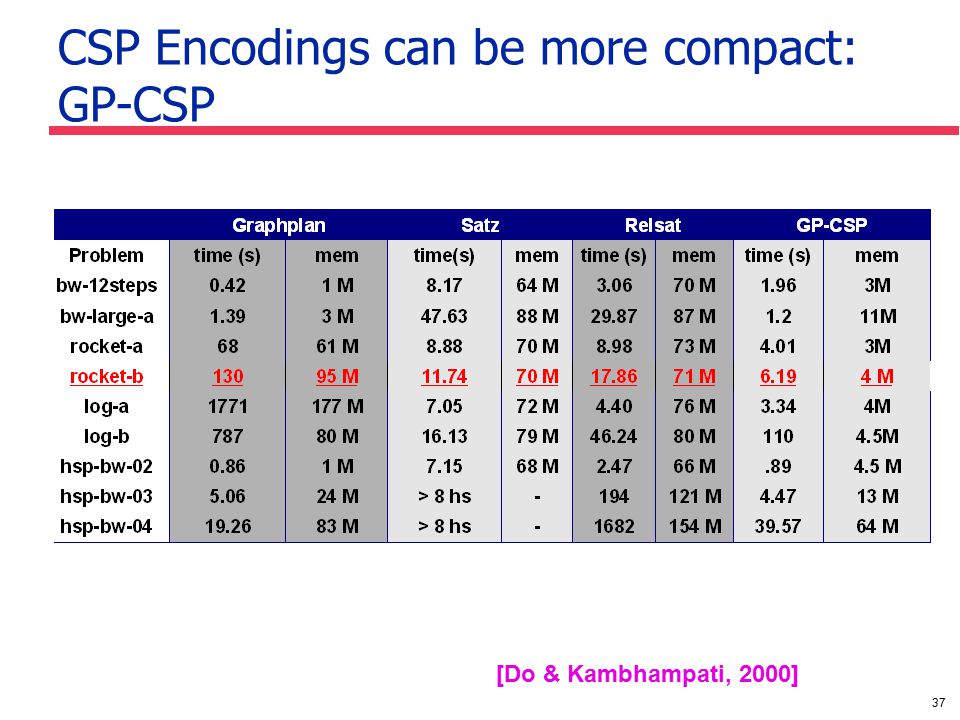 CSP Encodings can be more compact: GP-CSP

| | Graphplan | | Satz | | Relsat | | GP-CSP | |
|---|---|---|---|---|---|---|---|---|
| Problem | time (s) | mem | time(s) | mem | time (s) | mem | time (s) | mem |
| bw-12steps | 0.42 | 1 M | 8.17 | 64 M | 3.06 | 70 M | 1.96 | 3M |
| bw-large-a | 1.39 | 3 M | 47.63 | 88 M | 29.87 | 87 M | 1.2 | 11M |
| rocket-a | 68 | 61 M | 8.88 | 70 M | 8.98 | 73 M | 4.01 | 3M |
| rocket-b | 130 | 95 M | 11.74 | 70 M | 17.86 | 71 M | 6.19 | 4 M |
| log-a | 1771 | 177 M | 7.05 | 72 M | 4.40 | 76 M | 3.34 | 4M |
| log-b | 787 | 80 M | 16.13 | 79 M | 46.24 | 80 M | 110 | 4.5M |
| hsp-bw-02 | 0.86 | 1 M | 7.15 | 68 M | 2.47 | 66 M | .89 | 4.5 M |
| hsp-bw-03 | 5.06 | 24 M | > 8 hs | - | 194 | 121 M | 4.47 | 13 M |
| hsp-bw-04 | 19.26 | 83 M | > 8 hs | - | 1682 | 154 M | 39.57 | 64 M |

[Do & Kambhampati, 2000]

37